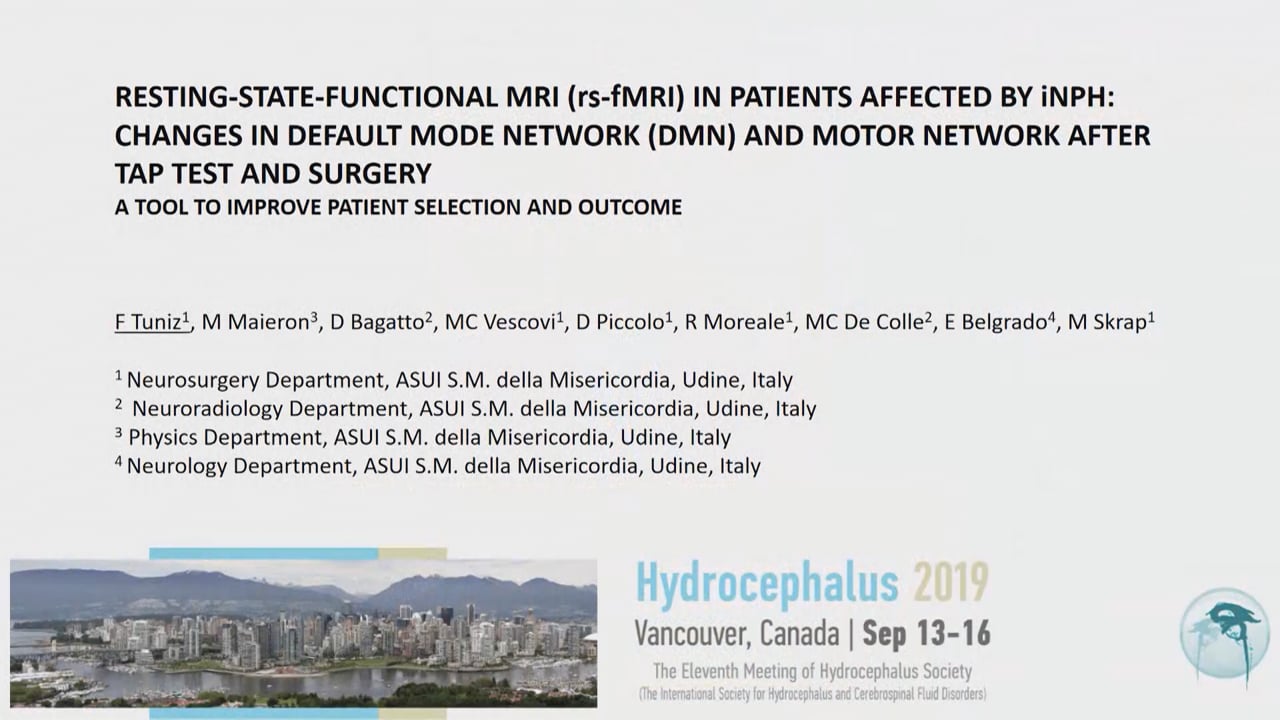 RESTING-STATE-FUNCTIONAL MRI (rs-fMRI) IN PATIENTS AFFECTED BY iNPH: CHANGES IN DEFAULT MODE NETWORK (DMN) AND MOTOR NETWORK AFTER TAP TEST AND SURGERY
A TOOL TO IMPROVE PATIENT SELECTION AND OUTCOME

F Tuniz$^1$, M Maieron$^3$, D Bagatto$^2$, MC Vescovi$^1$, D Piccolo$^1$, R Moreale$^1$, MC De Colle$^2$, E Belgrado$^4$, M Skrap$^1$

$^1$ Neurosurgery Department, ASUI S.M. della Misericordia, Udine, Italy
$^2$ Neuroradiology Department, ASUI S.M. della Misericordia, Udine, Italy
$^3$ Physics Department, ASUI S.M. della Misericordia, Udine, Italy
$^4$ Neurology Department, ASUI S.M. della Misericordia, Udine, Italy

Hydrocephalus 2019
Vancouver, Canada | Sep 13-16
The Eleventh Meeting of Hydrocephalus Society
(The International Society for Hydrocephalus and Cerebrospinal Fluid Disorders)